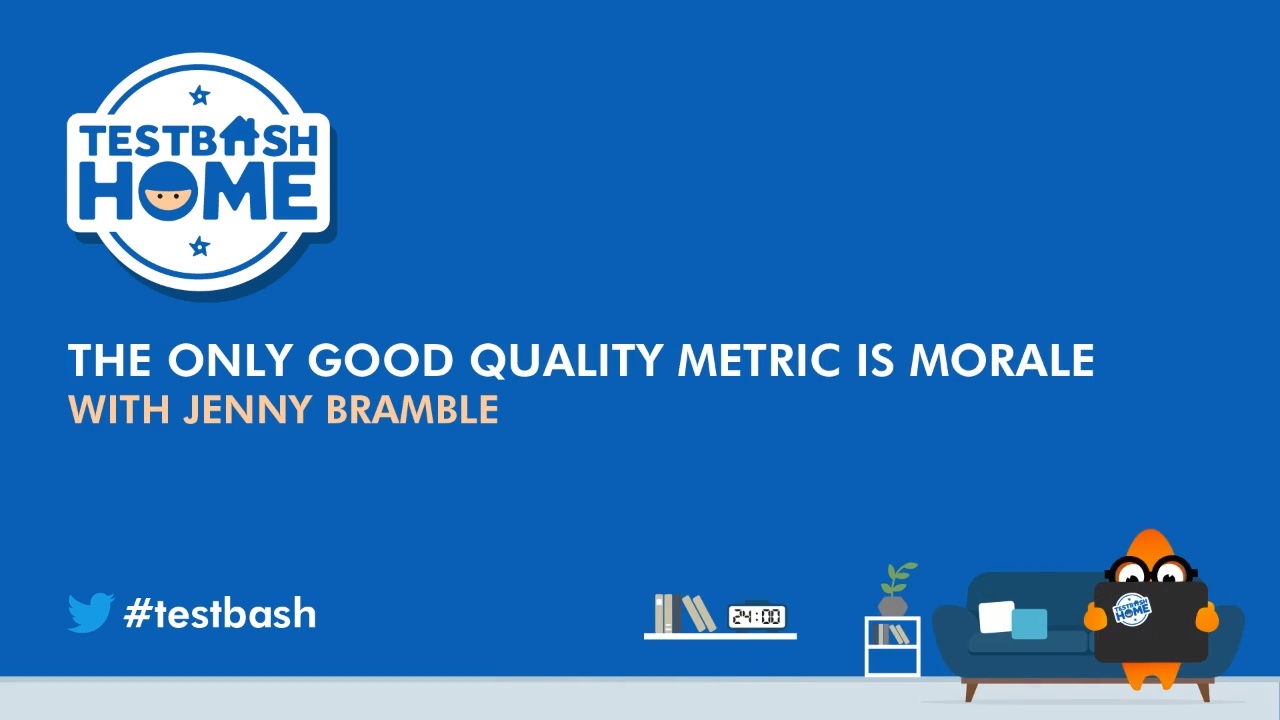 TESTBASH HOME

THE ONLY GOOD QUALITY METRIC IS MORALE
WITH JENNY BRAMBLE

#testbash

24:00

TESTBASH HOME